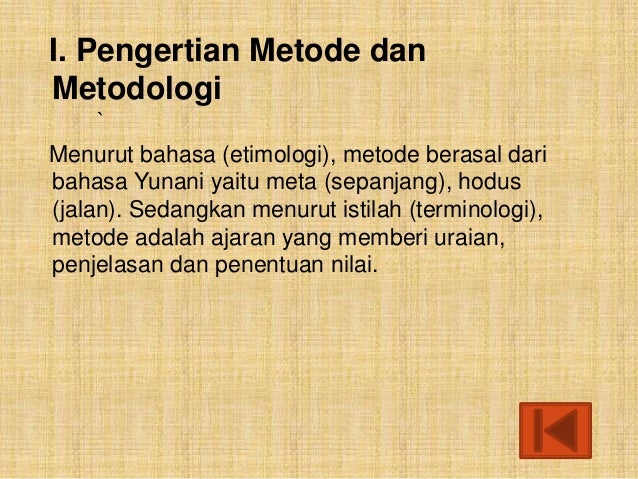 I. Pengertian Metode dan Metodologi

`

Menurut bahasa (etimologi), metode berasal dari bahasa Yunani yaitu meta (sepanjang), hodus (jalan). Sedangkan menurut istilah (terminologi), metode adalah ajaran yang memberi uraian, penjelasan dan penentuan nilai.